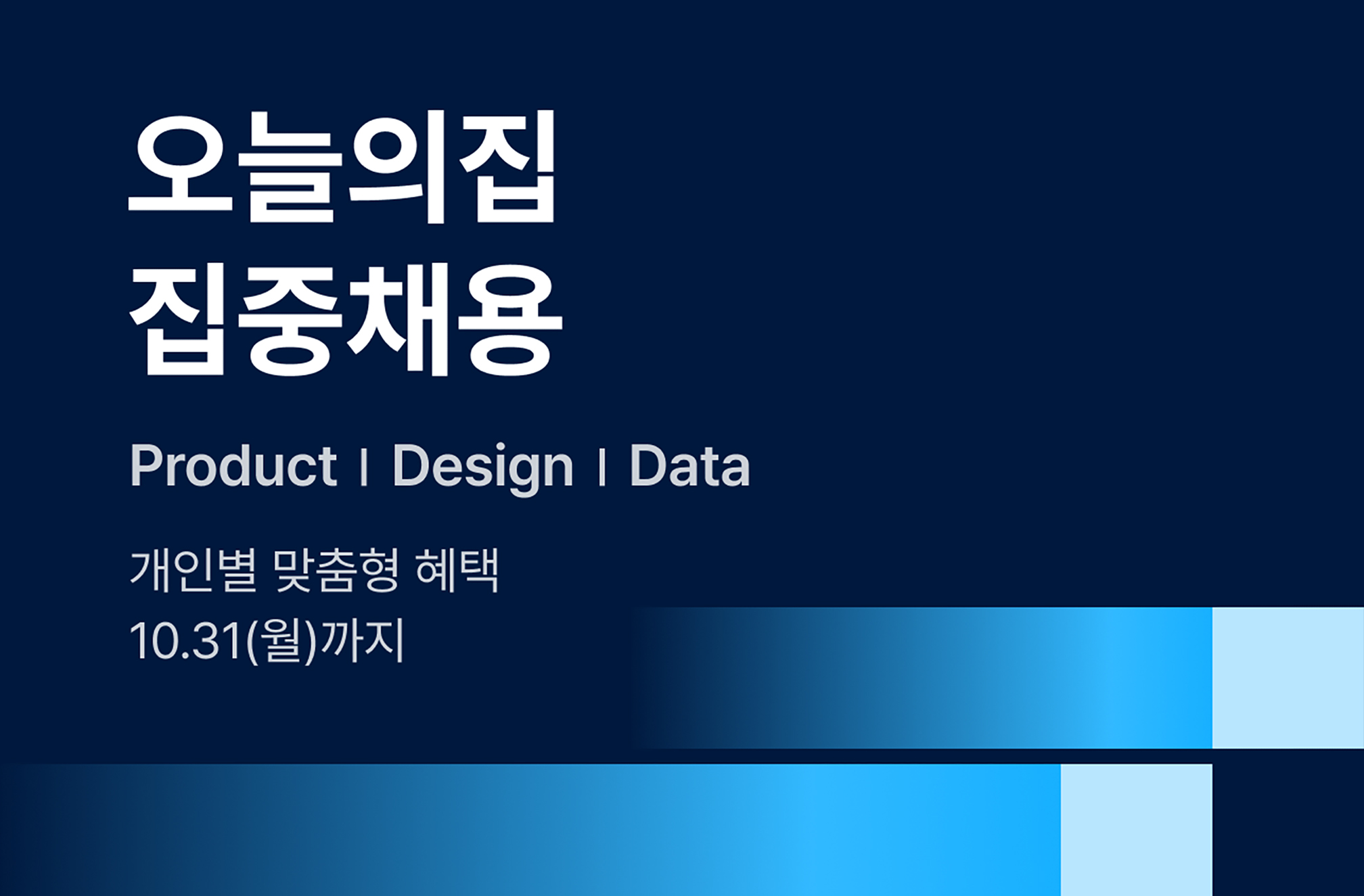 오늘의집
집중채용

Product I Design I Data

개인별 맞춤형 혜택
10.31(월)까지